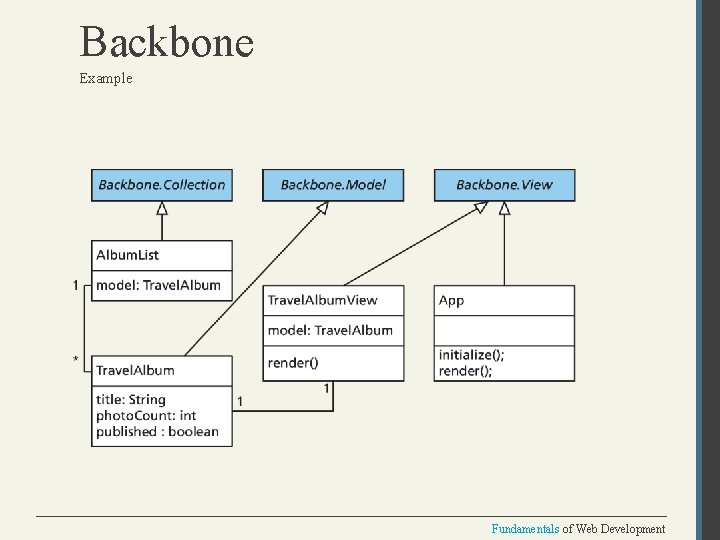 Backbone

Example

Backbone.Collection

Backbone.Model

Backbone.View

AlbumList

model: TravelAlbum

1

*

TravelAlbum

title: String
photoCount: int
published : boolean

1

1

TravelAlbumView

model: TravelAlbum

render()

App

initialize();
render();

Fundamentals of Web Development